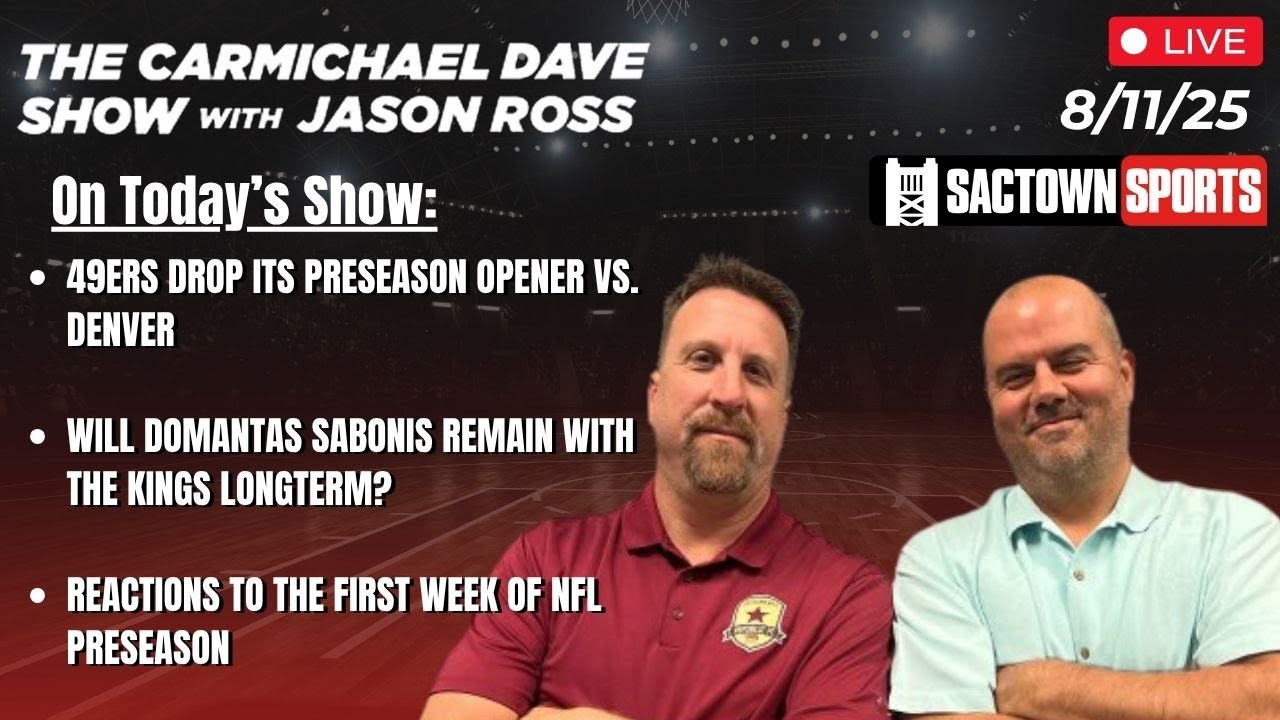 THE CARMICHAEL DAVE SHOW WITH JASON ROSS

LIVE

8/11/25

SACTOWN SPORTS

On Today's Show:

• 49ERS DROP ITS PRESEASON OPENER VS. DENVER

• WILL DOMANTAS SABONIS REMAIN WITH THE KINGS LONGTERM?

• REACTIONS TO THE FIRST WEEK OF NFL PRESEASON